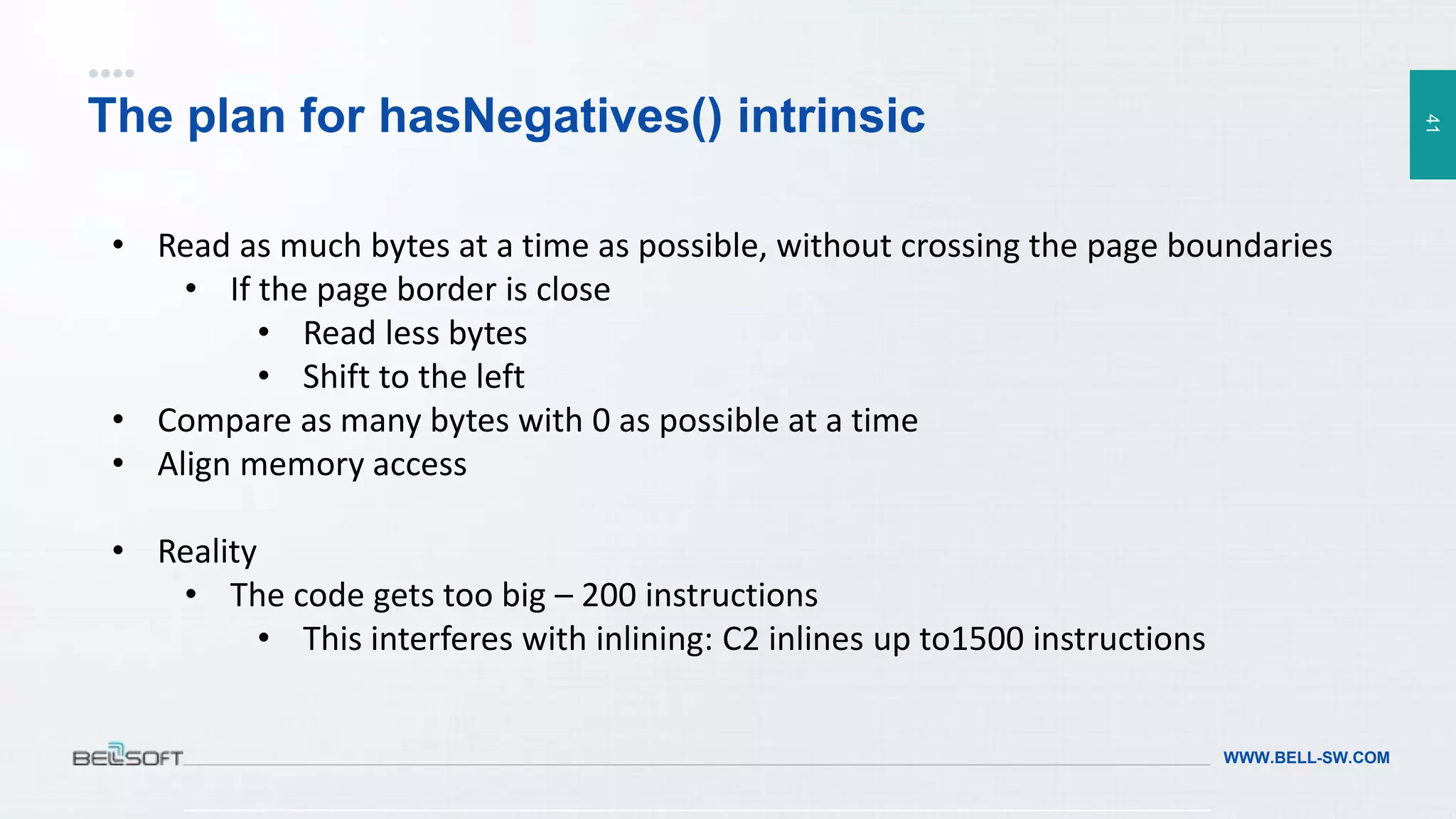 The plan for hasNegatives() intrinsic

41

• Read as much bytes at a time as possible, without crossing the page boundaries
  • If the page border is close
    • Read less bytes
    • Shift to the left
• Compare as many bytes with 0 as possible at a time
• Align memory access

• Reality
  • The code gets too big – 200 instructions
    • This interferes with inlining: C2 inlines up to1500 instructions

BELLSOFT

WWW.BELL-SW.COM